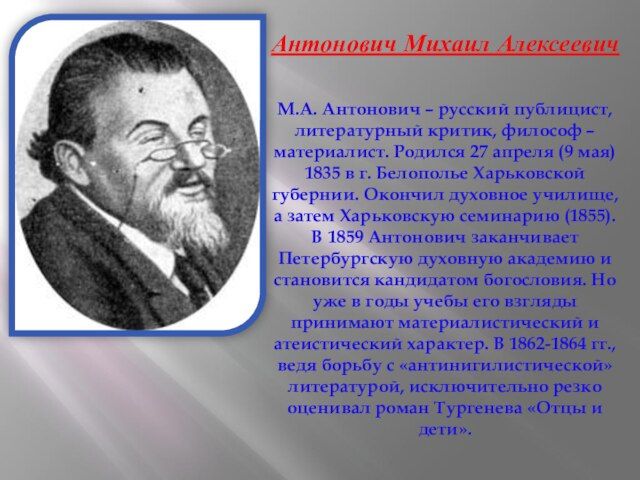 Антонович Михаил Алексеевич

М.А. Антонович – русский публицист, литературный критик, философ – материалист. Родился 27 апреля (9 мая) 1835 в г. Белополье Харьковской губернии. Окончил духовное училище, а затем Харьковскую семинарию (1855). В 1859 Антонович заканчивает Петербургскую духовную академию и становится кандидатом богословия. Но уже в годы учебы его взгляды принимают материалистический и атеистический характер. В 1862-1864 гг., ведя борьбу с «антинигилистической» литературой, исключительно резко оценивал роман Тургенева «Отцы и дети».